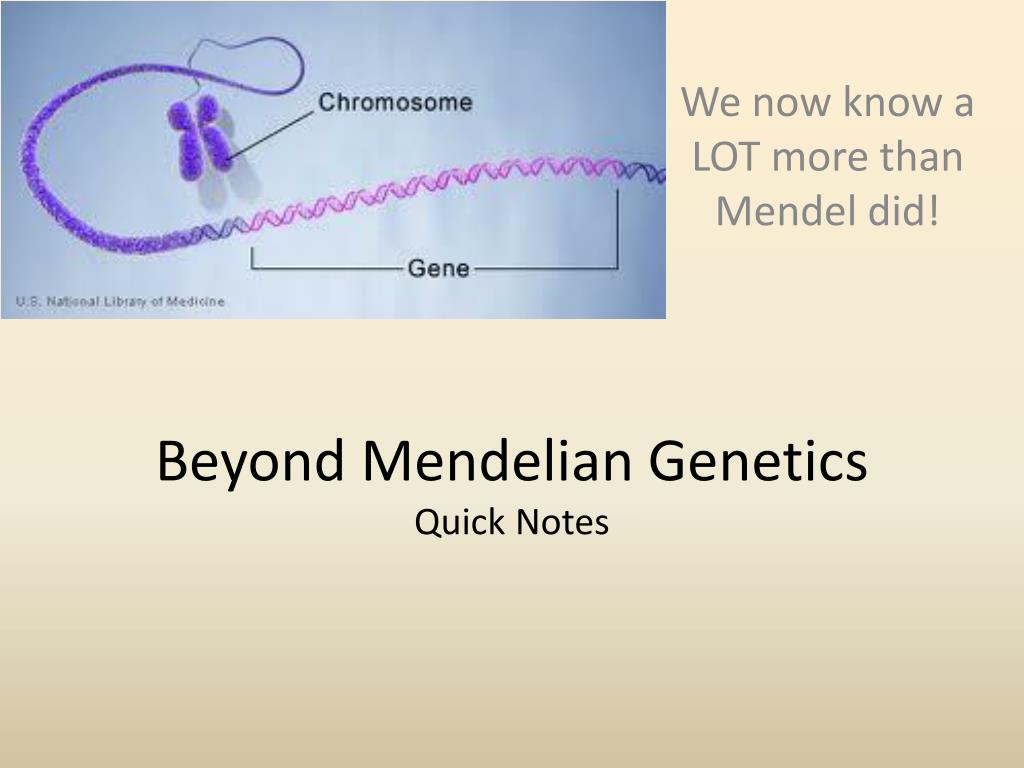 Chromosome

Gene

U.S. National Library of Medicine

We now know a LOT more than Mendel did!

Beyond Mendelian Genetics

Quick Notes